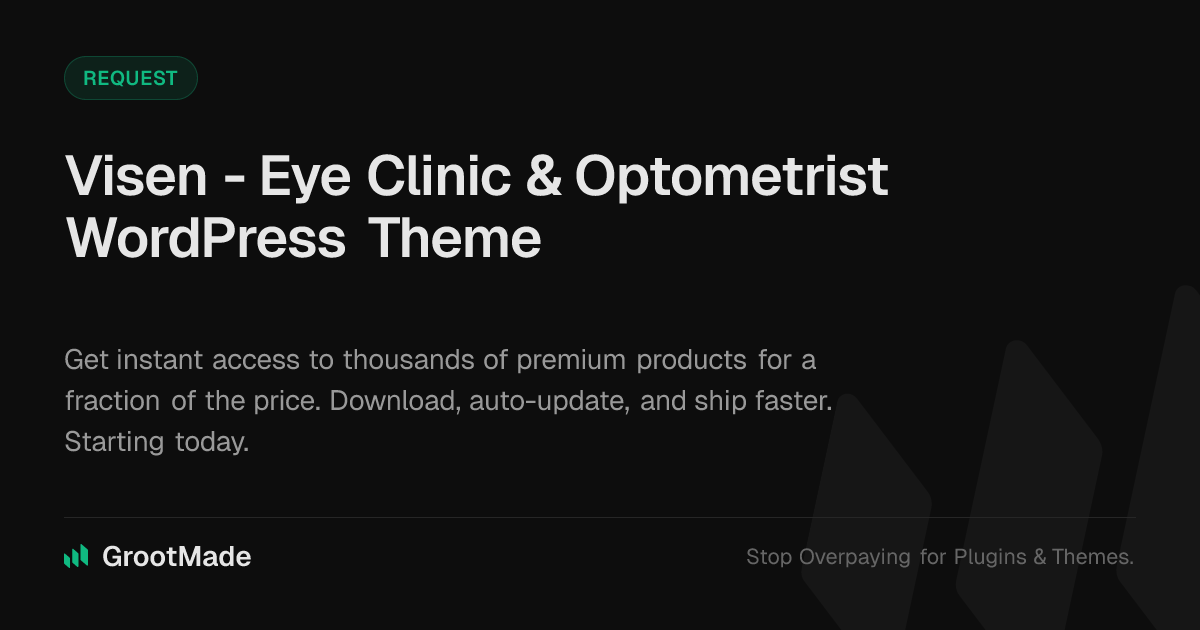 REQUEST

Visen - Eye Clinic & Optometrist WordPress Theme

Get instant access to thousands of premium products for a fraction of the price. Download, auto-update, and ship faster. Starting today.

GrootMade

Stop Overpaying for Plugins & Themes.